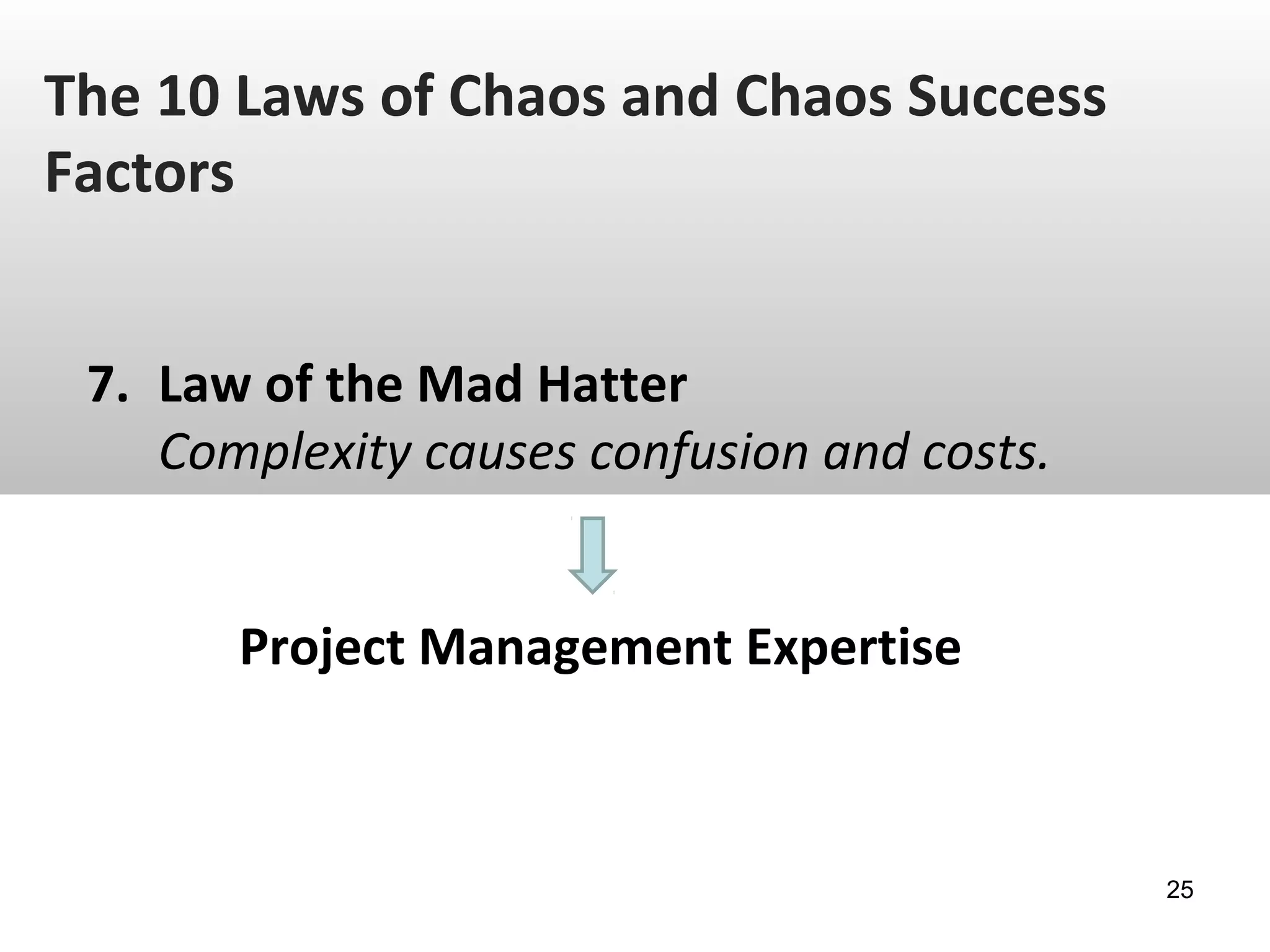 The 10 Laws of Chaos and Chaos Success Factors

7. Law of the Mad Hatter
Complexity causes confusion and costs.

Project Management Expertise

25